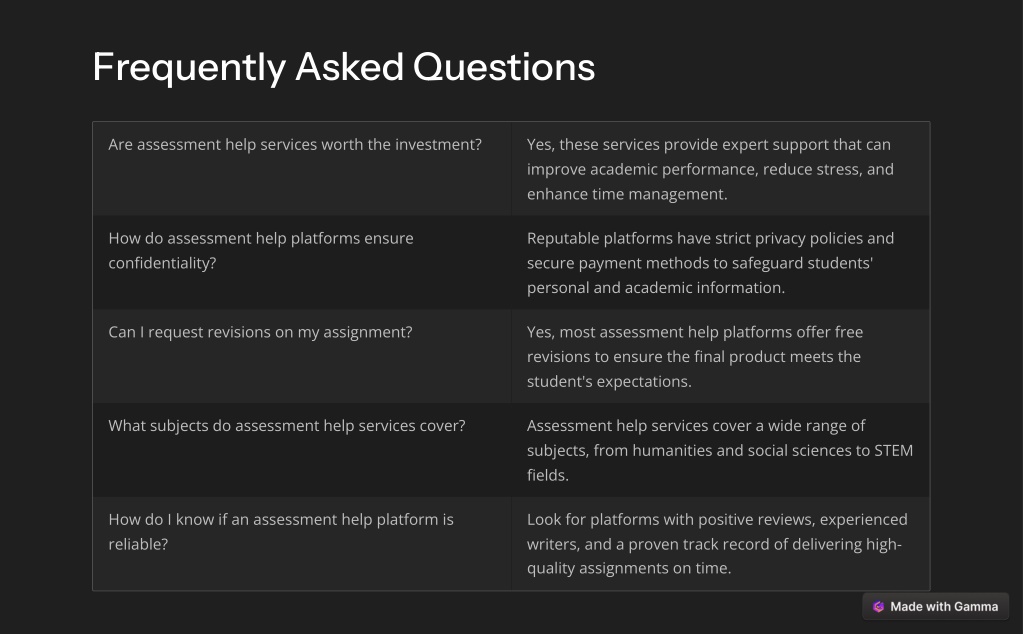 Frequently Asked Questions

| | |
|---|---|
| Are assessment help services worth the investment? | Yes, these services provide expert support that can improve academic performance, reduce stress, and enhance time management. |
| How do assessment help platforms ensure confidentiality? | Reputable platforms have strict privacy policies and secure payment methods to safeguard students' personal and academic information. |
| Can I request revisions on my assignment? | Yes, most assessment help platforms offer free revisions to ensure the final product meets the student's expectations. |
| What subjects do assessment help services cover? | Assessment help services cover a wide range of subjects, from humanities and social sciences to STEM fields. |
| How do I know if an assessment help platform is reliable? | Look for platforms with positive reviews, experienced writers, and a proven track record of delivering high-quality assignments on time. |

Made with Gamma